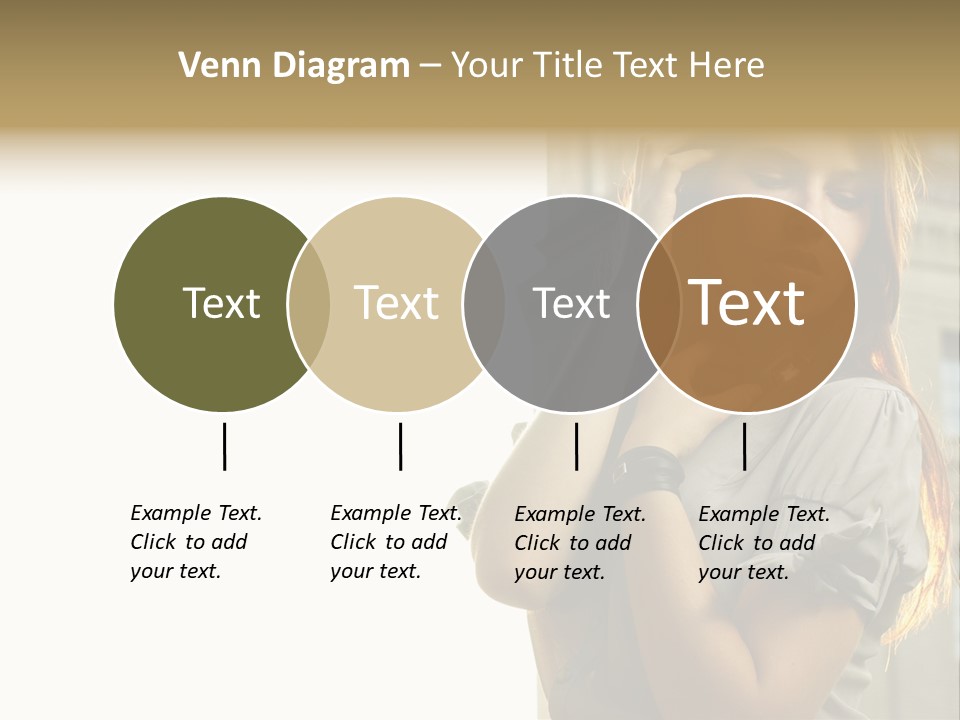 Venn Diagram – Your Title Text Here

Text

Text

Text

Text

Example Text. Click to add your text.

Example Text. Click to add your text.

Example Text. Click to add your text.

Example Text. Click to add your text.